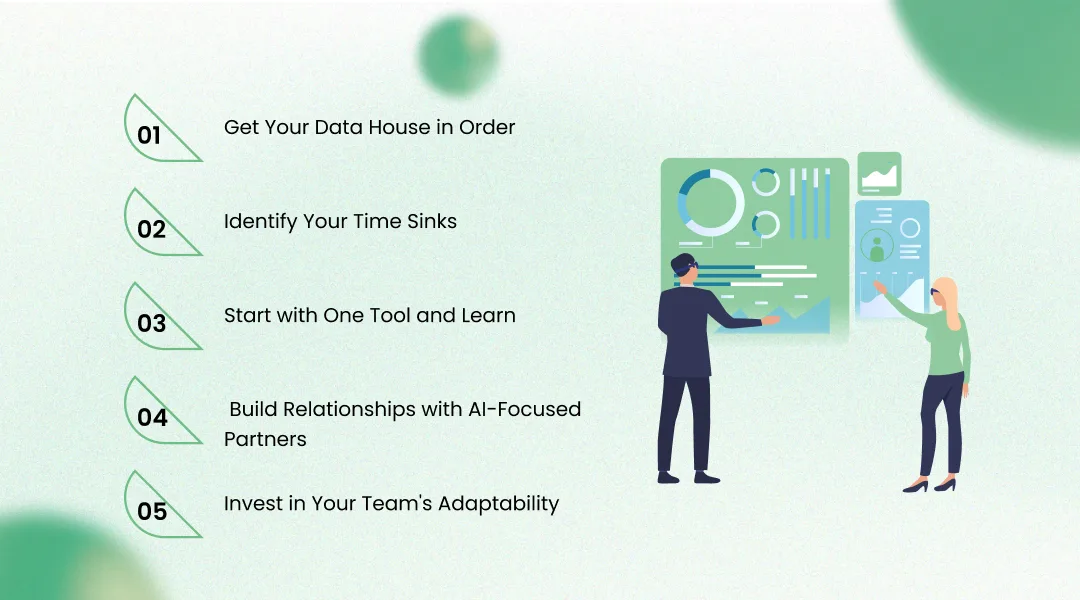 01 Get Your Data House in Order

02 Identify Your Time Sinks

03 Start with One Tool and Learn

04 Build Relationships with AI-Focused Partners

05 Invest in Your Team's Adaptability